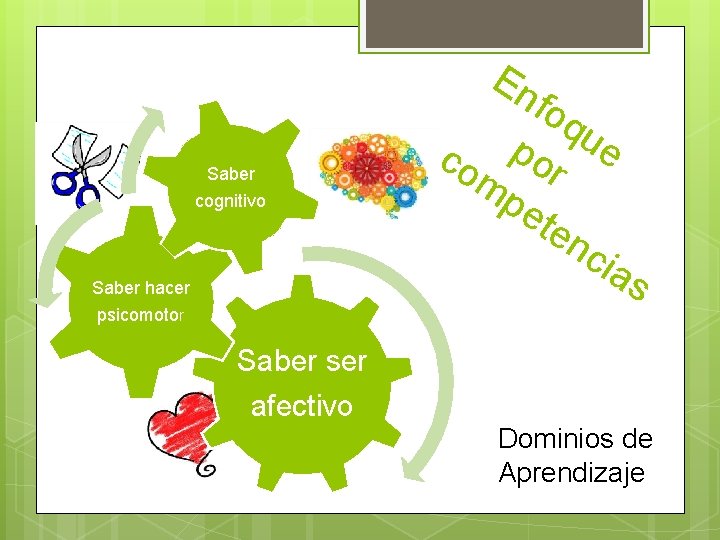 Enfoque por competencias

Saber cognitivo

Saber hacer psicomotor

Saber ser afectivo

Dominios de Aprendizaje